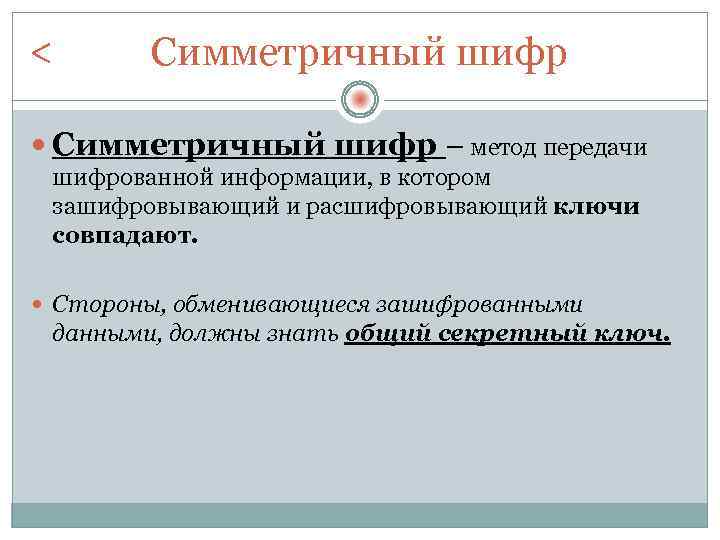 < Симметричный шифр

Симметричный шифр – метод передачи шифрованной информации, в котором зашифровывающий и расшифровывающий ключи совпадают.

Стороны, обменивающиеся зашифрованными данными, должны знать общий секретный ключ.